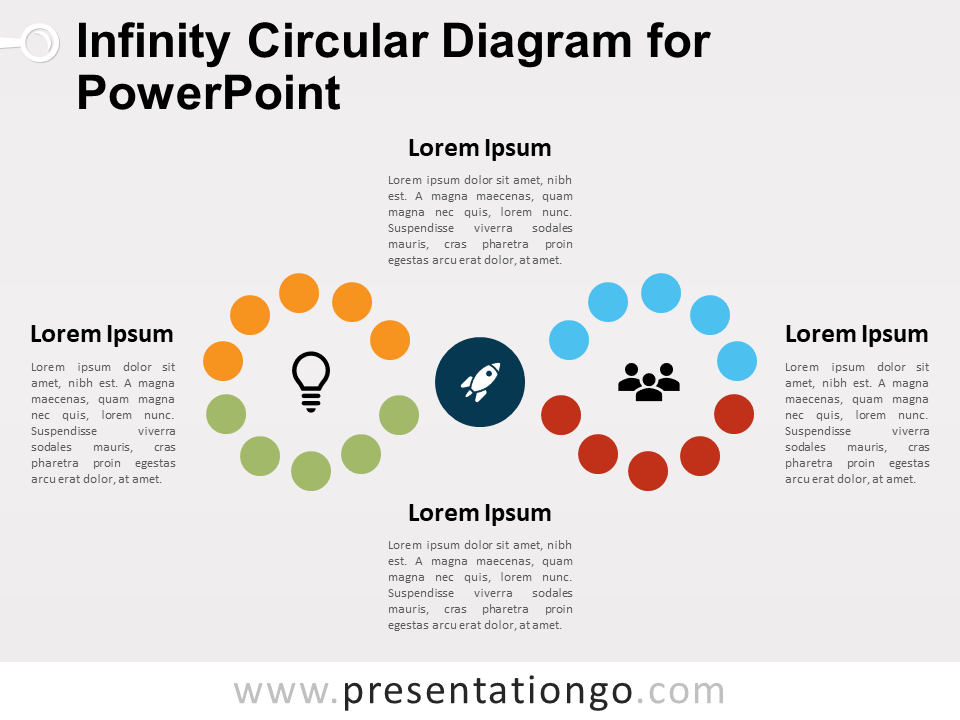 Infinity Circular Diagram for PowerPoint

Lorem Ipsum

Lorem ipsum dolor sit amet, nibh est. A magna maecenas, quam magna nec quis, lorem nunc. Suspendisse viverra sodales mauris, cras pharetra proin egestas arcu erat dolor, at amet.

Lorem Ipsum

Lorem ipsum dolor sit amet, nibh est. A magna maecenas, quam magna nec quis, lorem nunc. Suspendisse viverra sodales mauris, cras pharetra proin egestas arcu erat dolor, at amet.

Lorem Ipsum

Lorem ipsum dolor sit amet, nibh est. A magna maecenas, quam magna nec quis, lorem nunc. Suspendisse viverra sodales mauris, cras pharetra proin egestas arcu erat dolor, at amet.

Lorem Ipsum

Lorem ipsum dolor sit amet, nibh est. A magna maecenas, quam magna nec quis, lorem nunc. Suspendisse viverra sodales mauris, cras pharetra proin egestas arcu erat dolor, at amet.

www.presentationgo.com